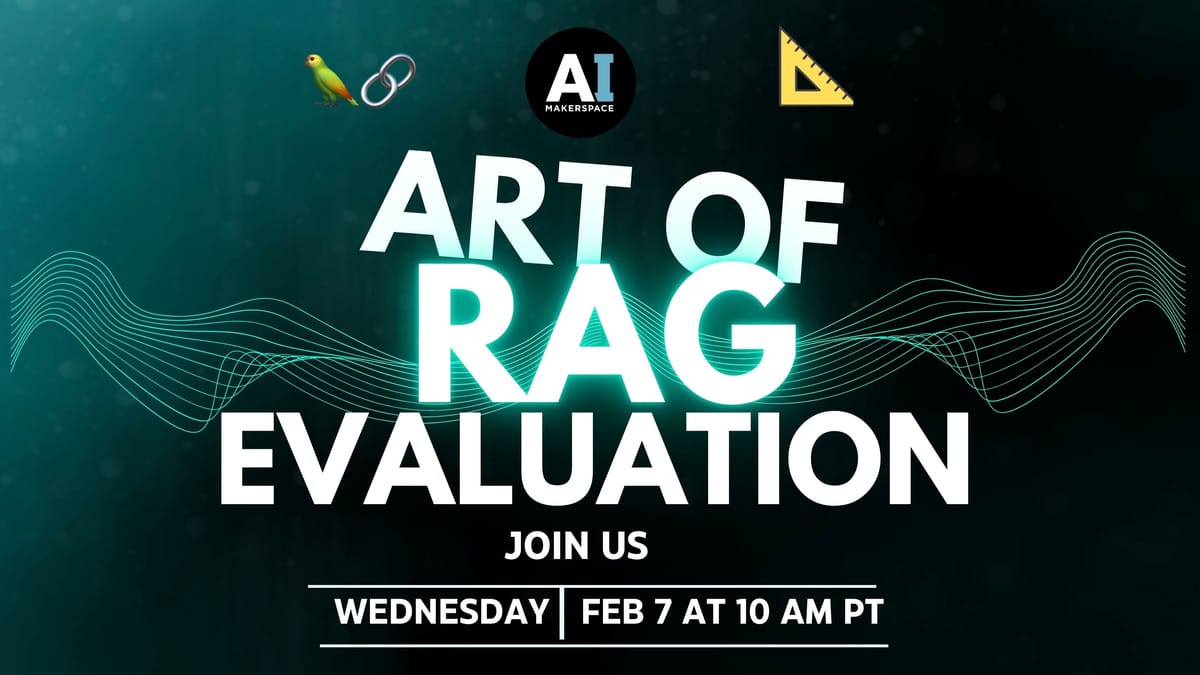 AI
MAKERSPACE

ART OF
RAG
EVALUATION

JOIN US

WEDNESDAY | FEB 7 AT 10 AM PT